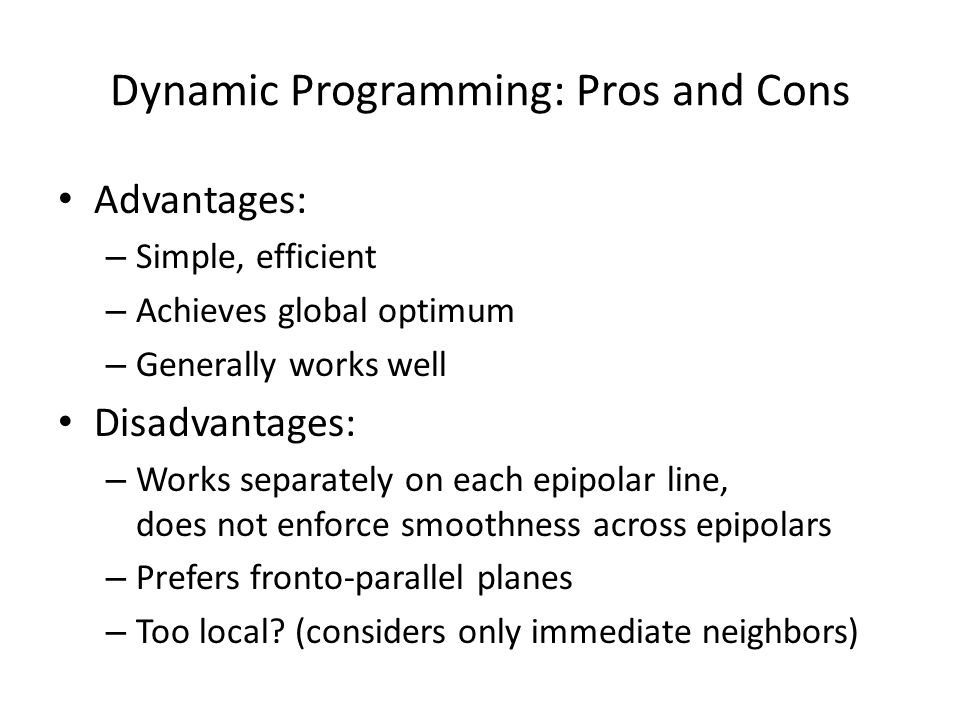 Dynamic Programming: Pros and Cons

• Advantages:
– Simple, efficient
– Achieves global optimum
– Generally works well

• Disadvantages:
– Works separately on each epipolar line, does not enforce smoothness across epipolars
– Prefers fronto-parallel planes
– Too local? (considers only immediate neighbors)